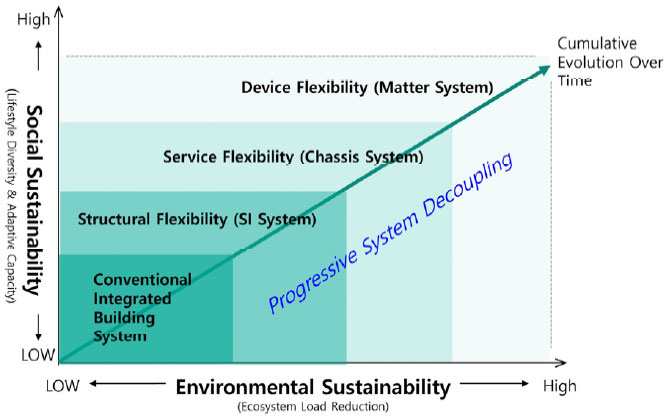 High

Social Sustainability
(Lifestyle Diversity & Adaptive Capacity)

LOW

Cumulative Evolution Over Time

Device Flexibility (Matter System)

Service Flexibility (Chassis System)

Structural Flexibility (SI System)

Conventional Integrated Building System

Progressive System Decoupling

LOW

Environmental Sustainability
(Ecosystem Load Reduction)

High